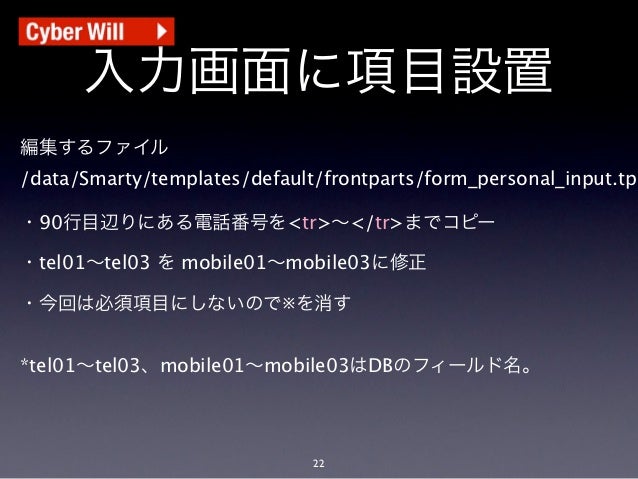 Cyber Will

入力画面に項目設置

編集するファイル
/data/Smarty/templates/default/frontparts/form_personal_input.tp

・90行目辺りにある電話番号を<tr>〜</tr>までコピー

・tel01〜tel03 を mobile01〜mobile03に修正

・今回は必須項目にしないので※を消す

*tel01〜tel03、mobile01〜mobile03はDBのフィールド名。

22